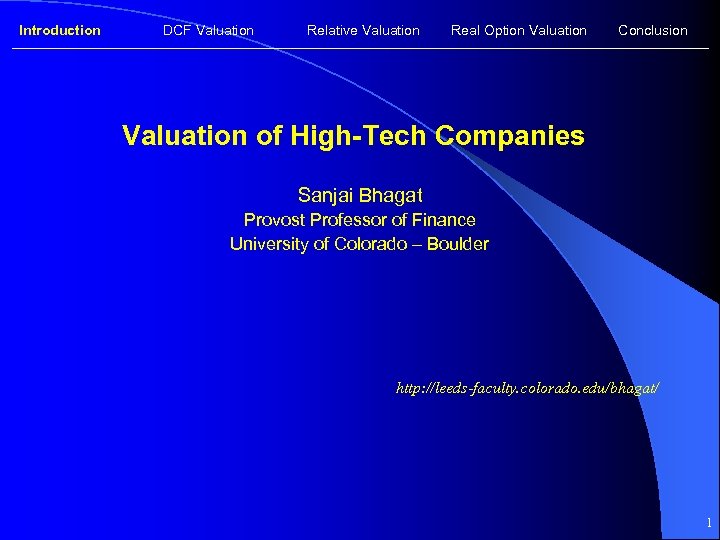 Introduction DCF Valuation Relative Valuation Real Option Valuation Conclusion

Valuation of High-Tech Companies

Sanjai Bhagat
Provost Professor of Finance
University of Colorado – Boulder

http://leeds-faculty.colorado.edu/bhagat/

1